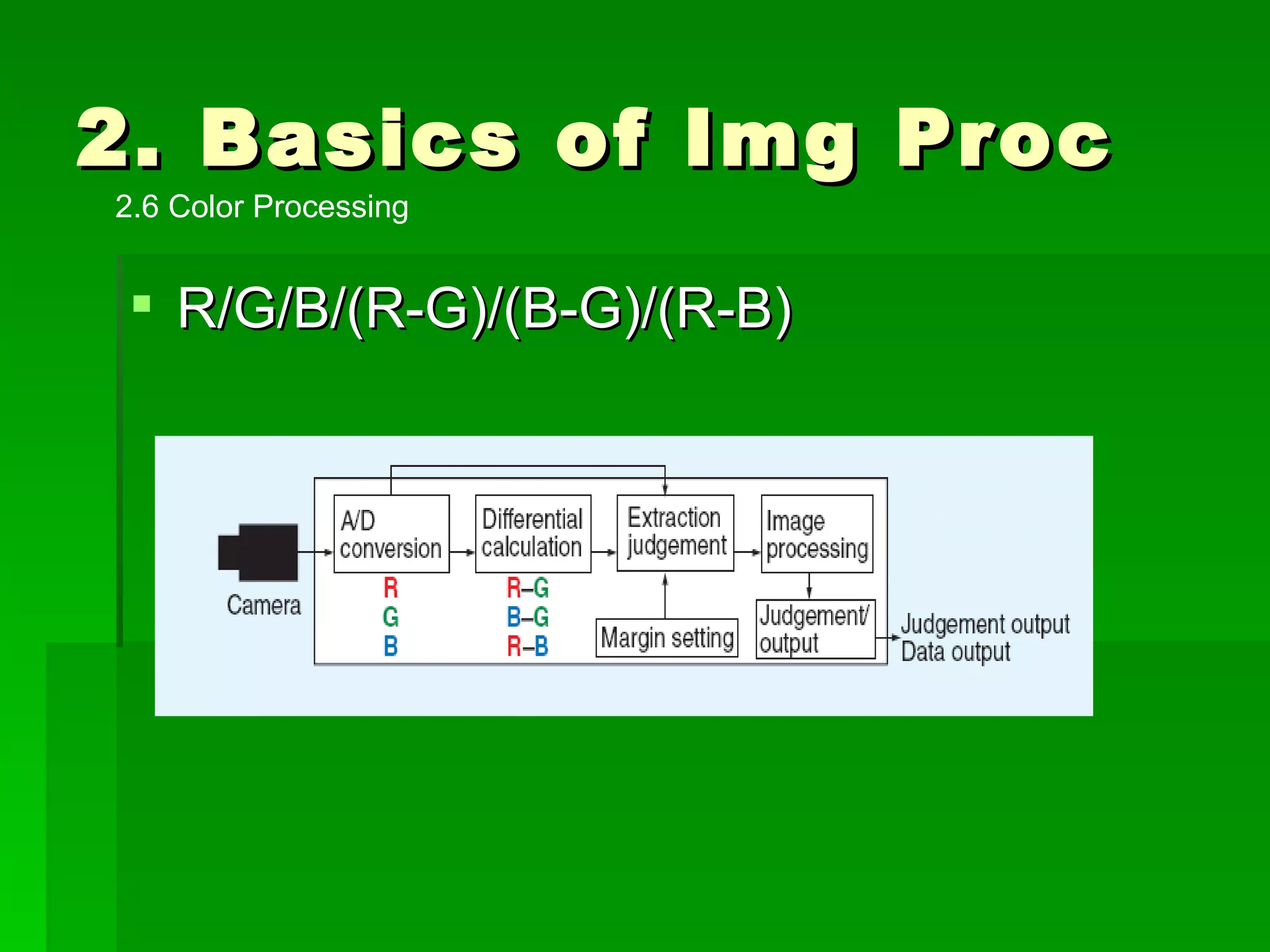 2. Basics of Img Proc

2.6 Color Processing

R/G/B/(R-G)/(B-G)/(R-B)

Camera

A/D conversion

R
G
B

Differential calculation

R–G
B–G
R–B

Extraction judgement

Margin setting

Image processing

Judgement/ output

Judgement output
Data output